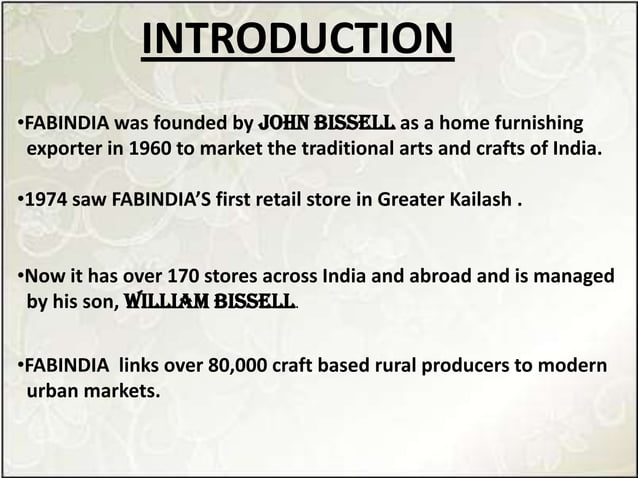 INTRODUCTION

•FABINDIA was founded by JOHN BISSELL as a home furnishing exporter in 1960 to market the traditional arts and crafts of India.

•1974 saw FABINDIA'S first retail store in Greater Kailash .

•Now it has over 170 stores across India and abroad and is managed by his son, WILLIAM BISSELL.

•FABINDIA links over 80,000 craft based rural producers to modern urban markets.